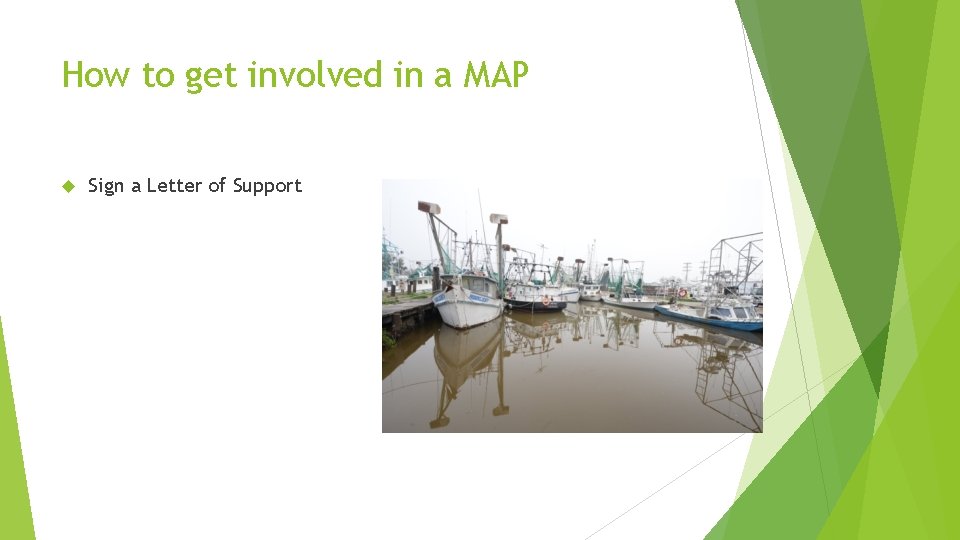 How to get involved in a MAP

Sign a Letter of Support